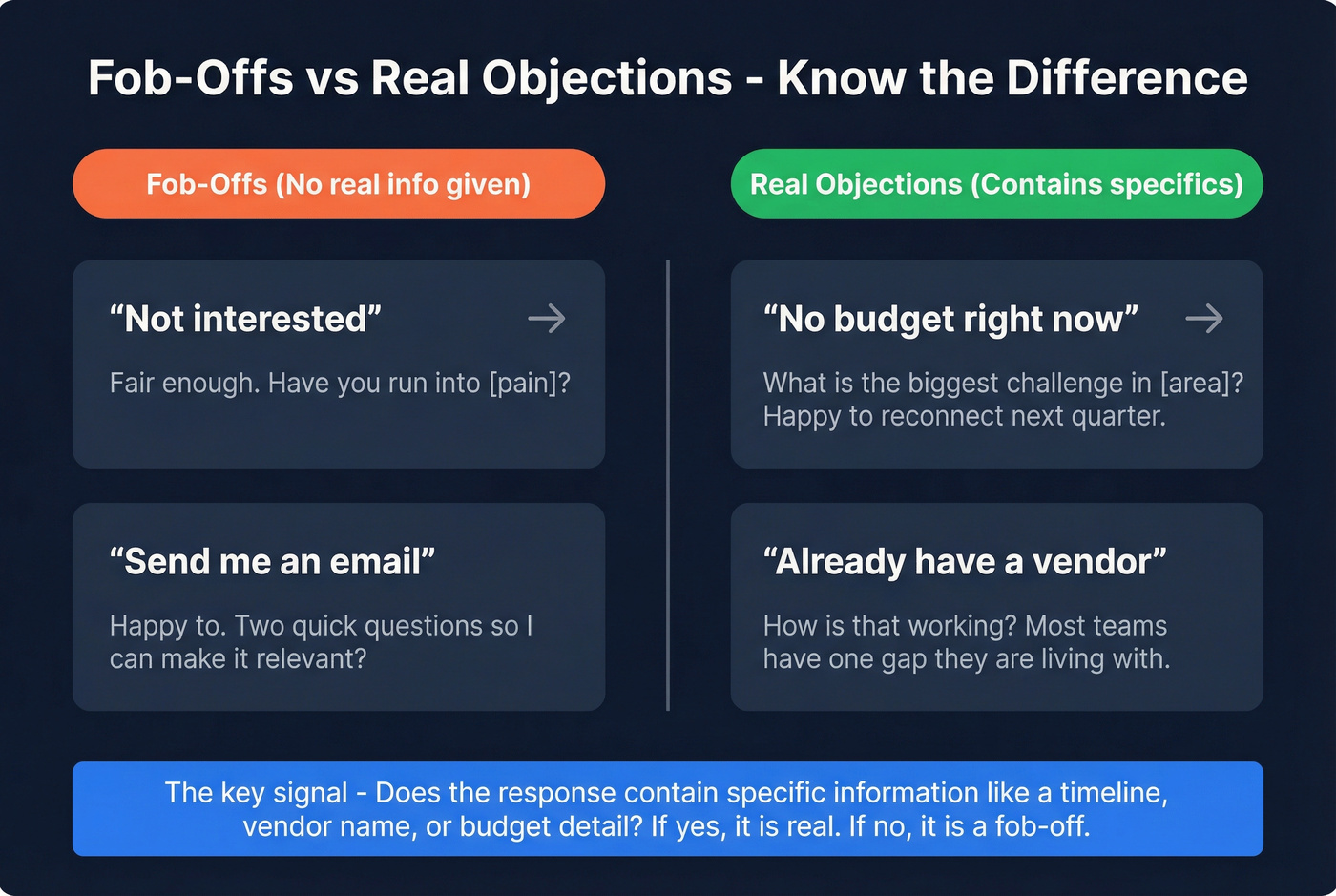 Fob-Offs vs Real Objections - Know the Difference

Fob-Offs (No real info given)

“Not interested”

Fair enough. Have you run into [pain]?

“Send me an email”

Happy to. Two quick questions so I can make it relevant?

Real Objections (Contains specifics)

“No budget right now”

What is the biggest challenge in [area]? Happy to reconnect next quarter.

“Already have a vendor”

How is that working? Most teams have one gap they are living with.

The key signal - Does the response contain specific information like a timeline, vendor name, or budget detail? If yes, it is real. If no, it is a fob-off.